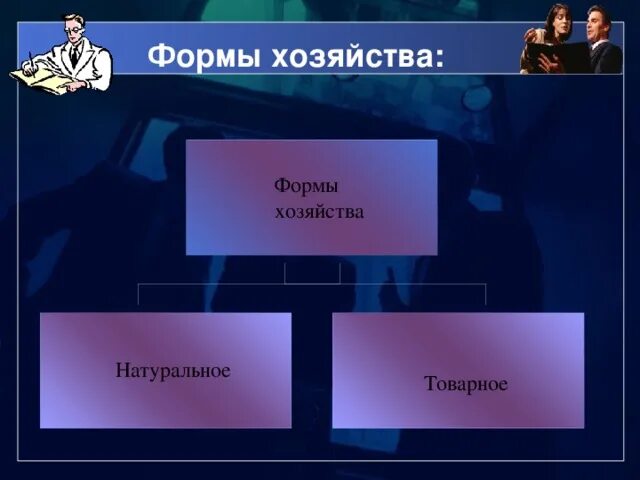 Формы хозяйства:

Формы хозяйства

Натуральное

Товарное